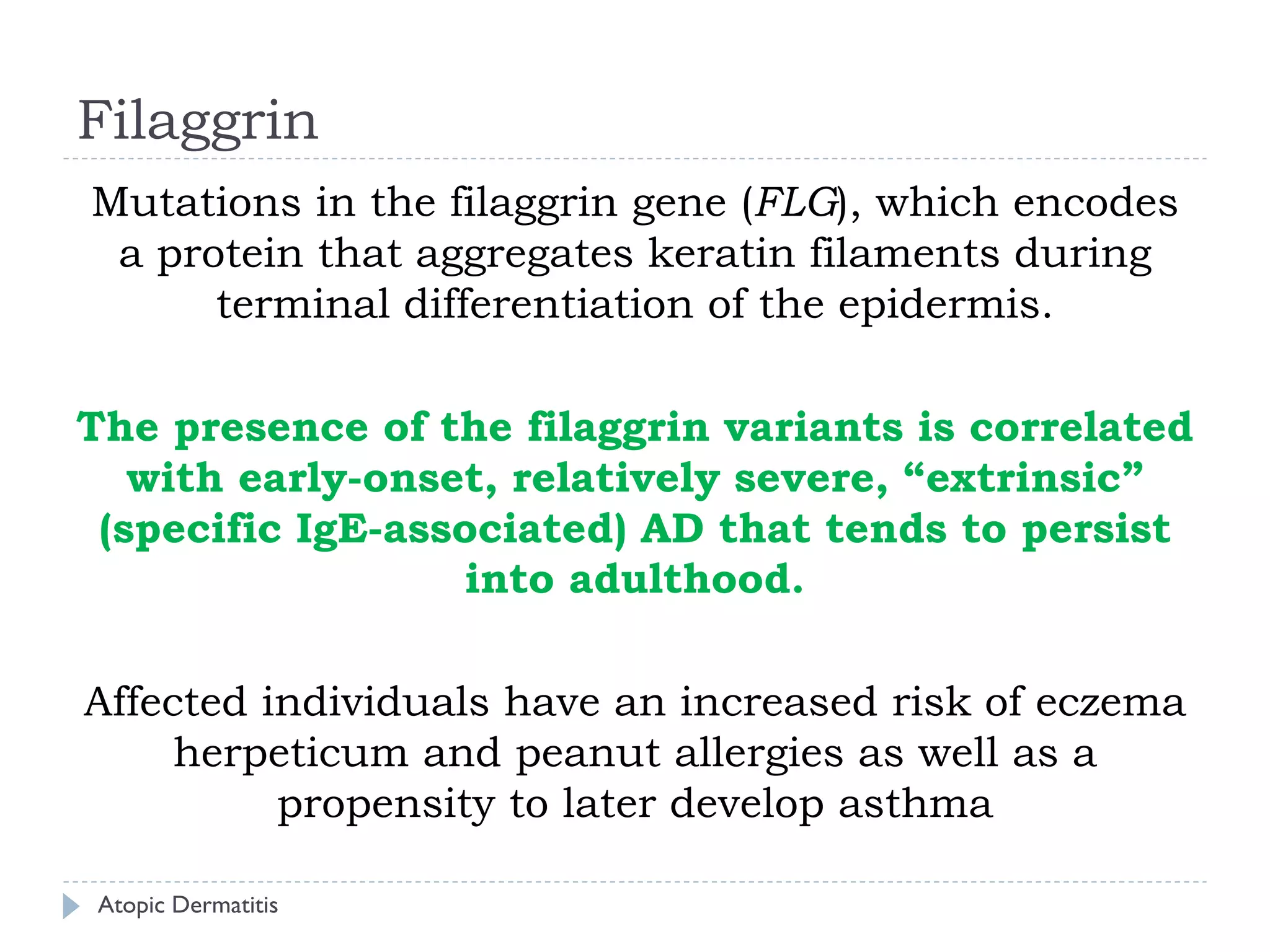 Filaggrin

Mutations in the filaggrin gene (FLG), which encodes a protein that aggregates keratin filaments during terminal differentiation of the epidermis.

The presence of the filaggrin variants is correlated with early-onset, relatively severe, “extrinsic” (specific IgE-associated) AD that tends to persist into adulthood.

Affected individuals have an increased risk of eczema herpeticum and peanut allergies as well as a propensity to later develop asthma

Atopic Dermatitis